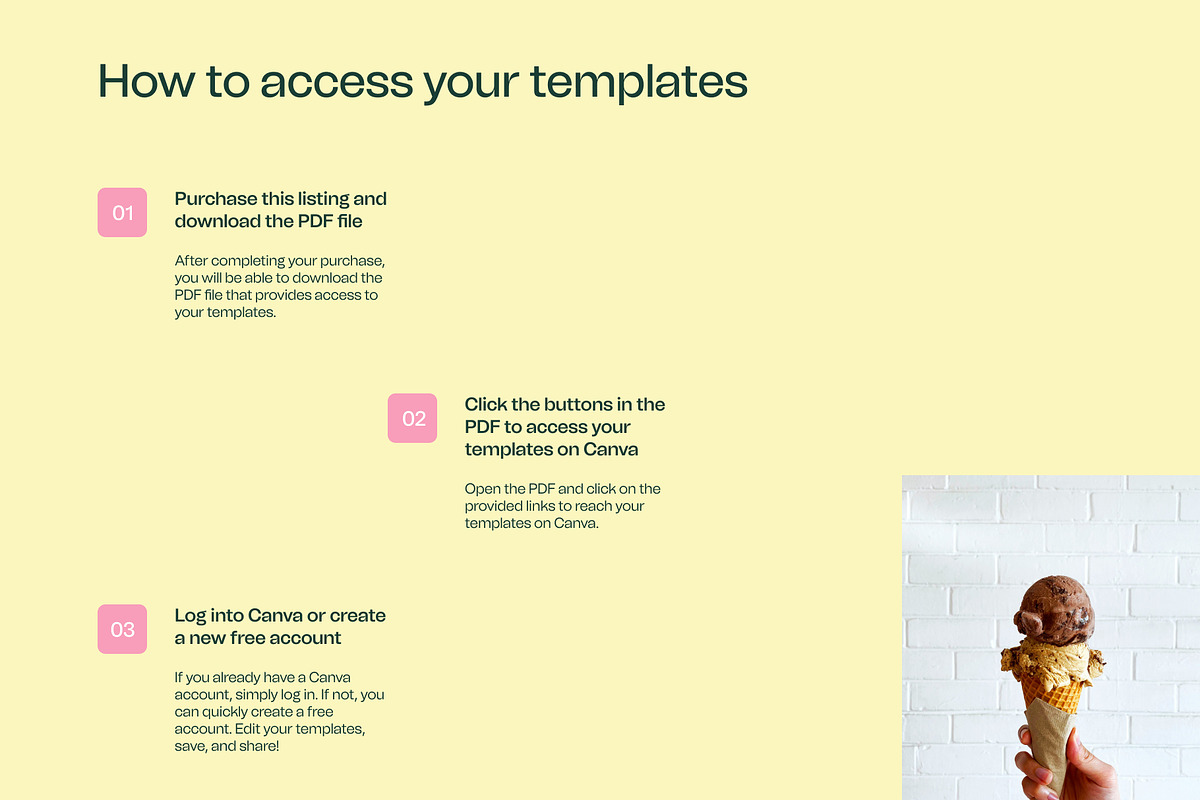 How to access your templates

01

Purchase this listing and download the PDF file

After completing your purchase, you will be able to download the PDF file that provides access to your templates.

02

Click the buttons in the PDF to access your templates on Canva

Open the PDF and click on the provided links to reach your templates on Canva.

03

Log into Canva or create a new free account

If you already have a Canva account, simply log in. If not, you can quickly create a free account. Edit your templates, save, and share!